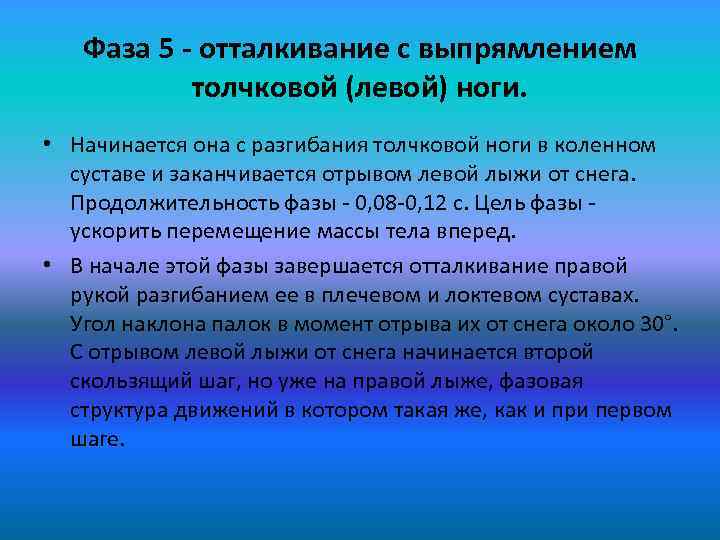 Фаза 5 - отталкивание с выпрямлением толчковой (левой) ноги.

• Начинается она с разгибания толчковой ноги в коленном суставе и заканчивается отрывом левой лыжи от снега. Продолжительность фазы - 0,08-0,12 с. Цель фазы - ускорить перемещение массы тела вперед.

• В начале этой фазы завершается отталкивание правой рукой разгибанием ее в плечевом и локтевом суставах. Угол наклона палок в момент отрыва их от снега около 30°. С отрывом левой лыжи от снега начинается второй скользящий шаг, но уже на правой лыже, фазовая структура движений в котором такая же, как и при первом шаге.